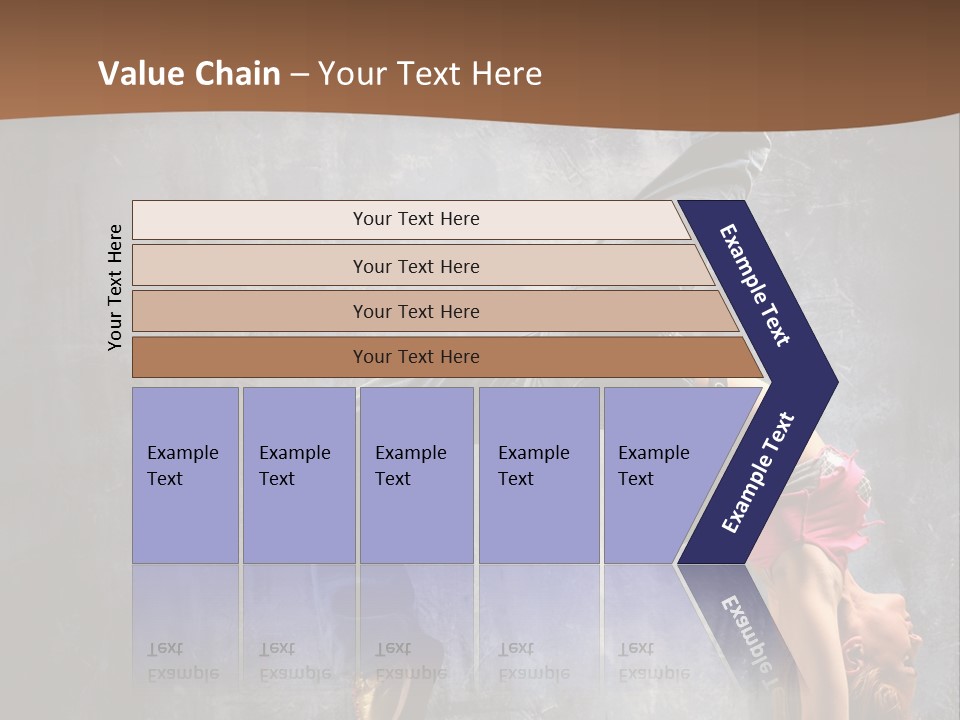 Value Chain – Your Text Here

Your Text Here

Your Text Here

Your Text Here

Your Text Here

Your Text Here

Example Text

Example Text

Example Text

Example Text

Example Text

Example Text

Example Text